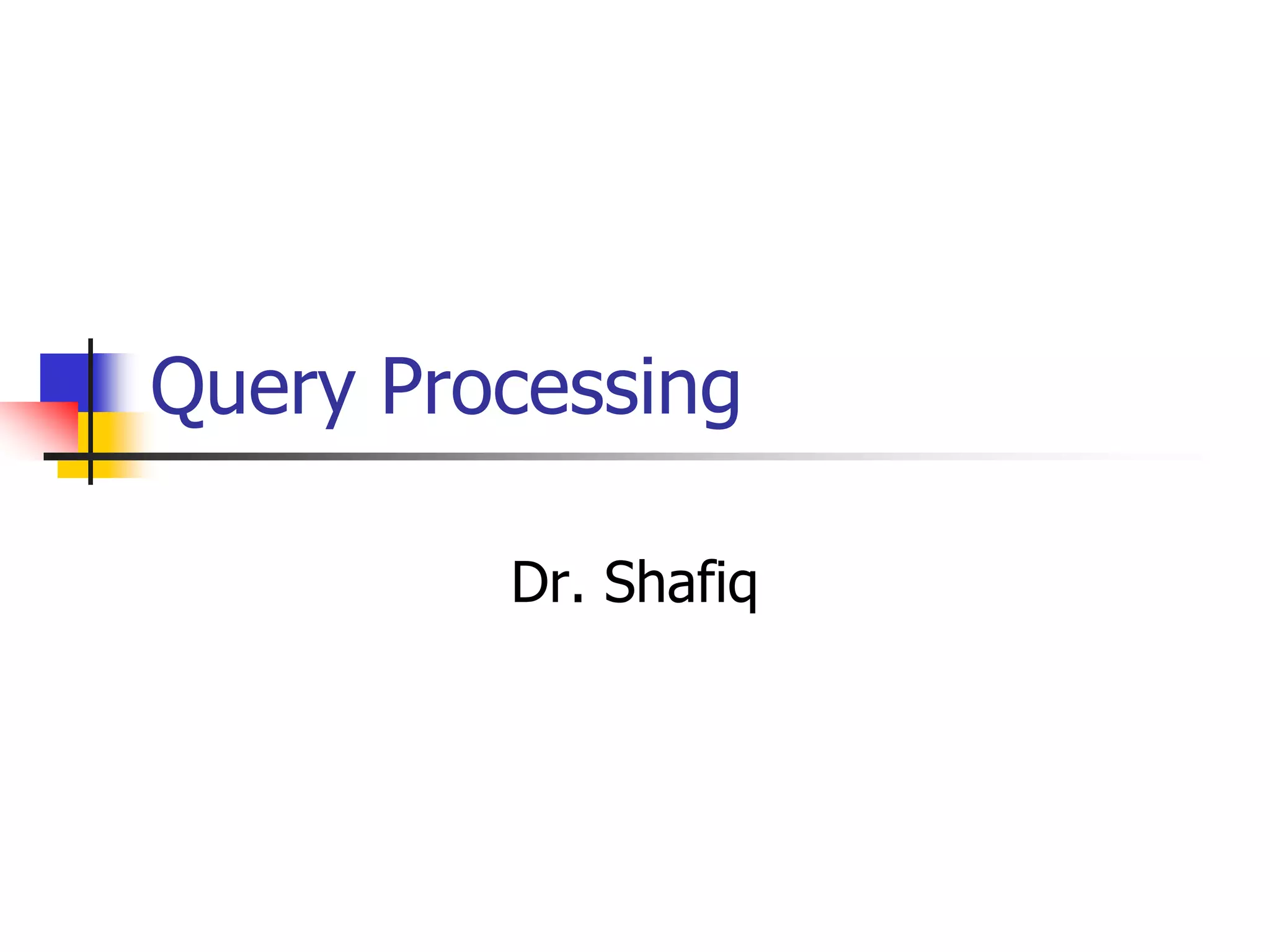 Query Processing

Dr. Shafiq